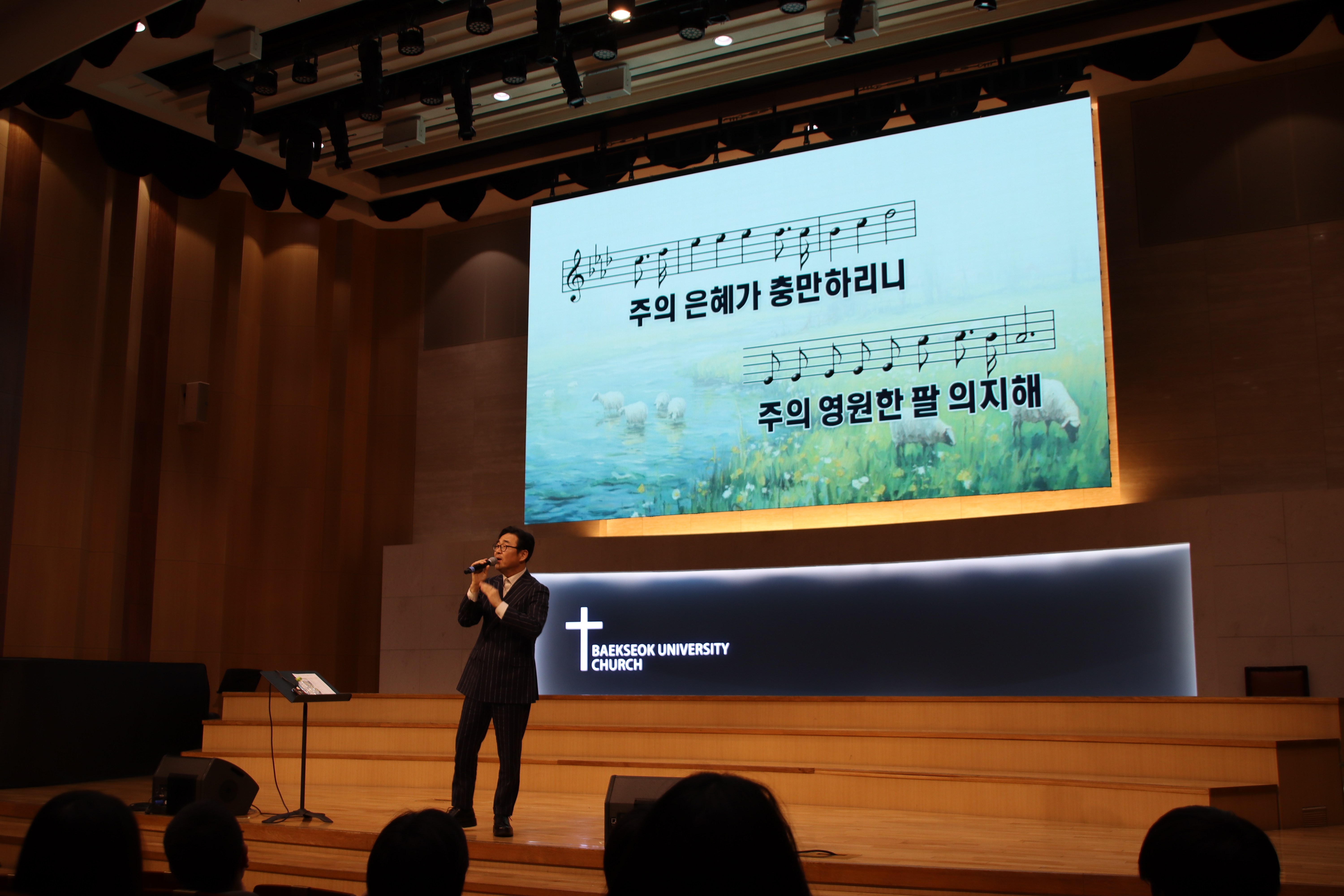 주의 은혜가 충만하리니

주의 영원한 팔 의지해

BAEKSEOK UNIVERSITY CHURCH